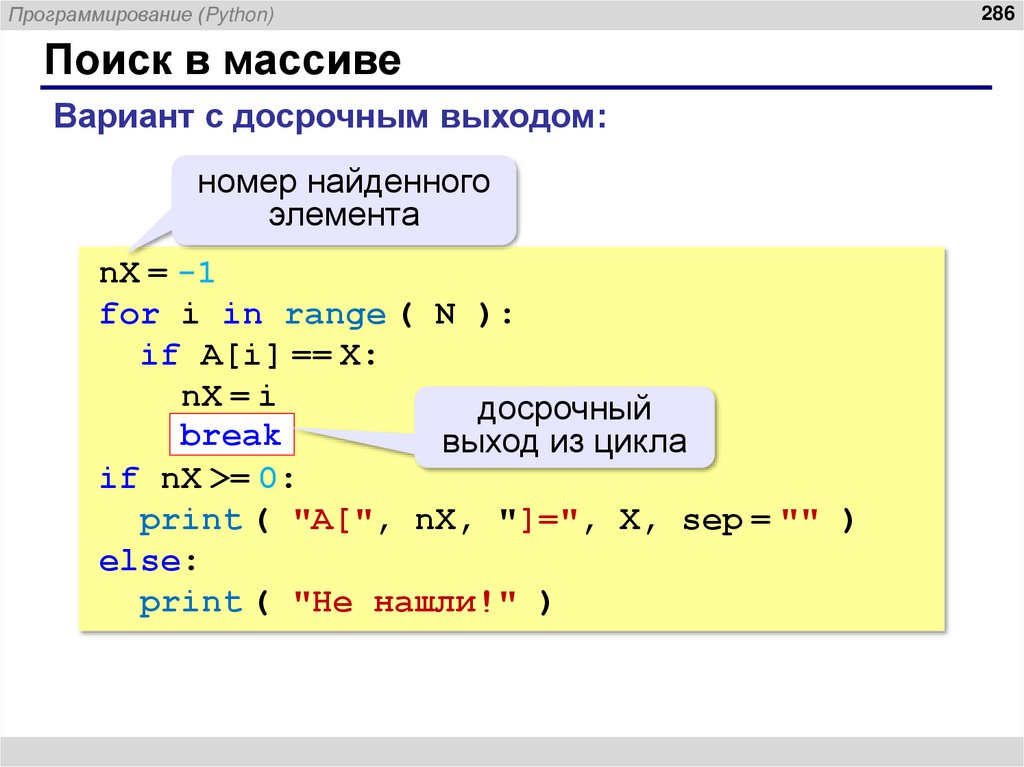 Программирование (Python)

286

Поиск в массиве

Вариант с досрочным выходом:

номер найденного элемента

nX = -1
for i in range ( N ):
  if A[i] == X:
    nX = i
    break
if nX >= 0:
  print ( "A[", nX, "]=", X, sep = "" )
else:
  print ( "Не нашли!" )

досрочный выход из цикла